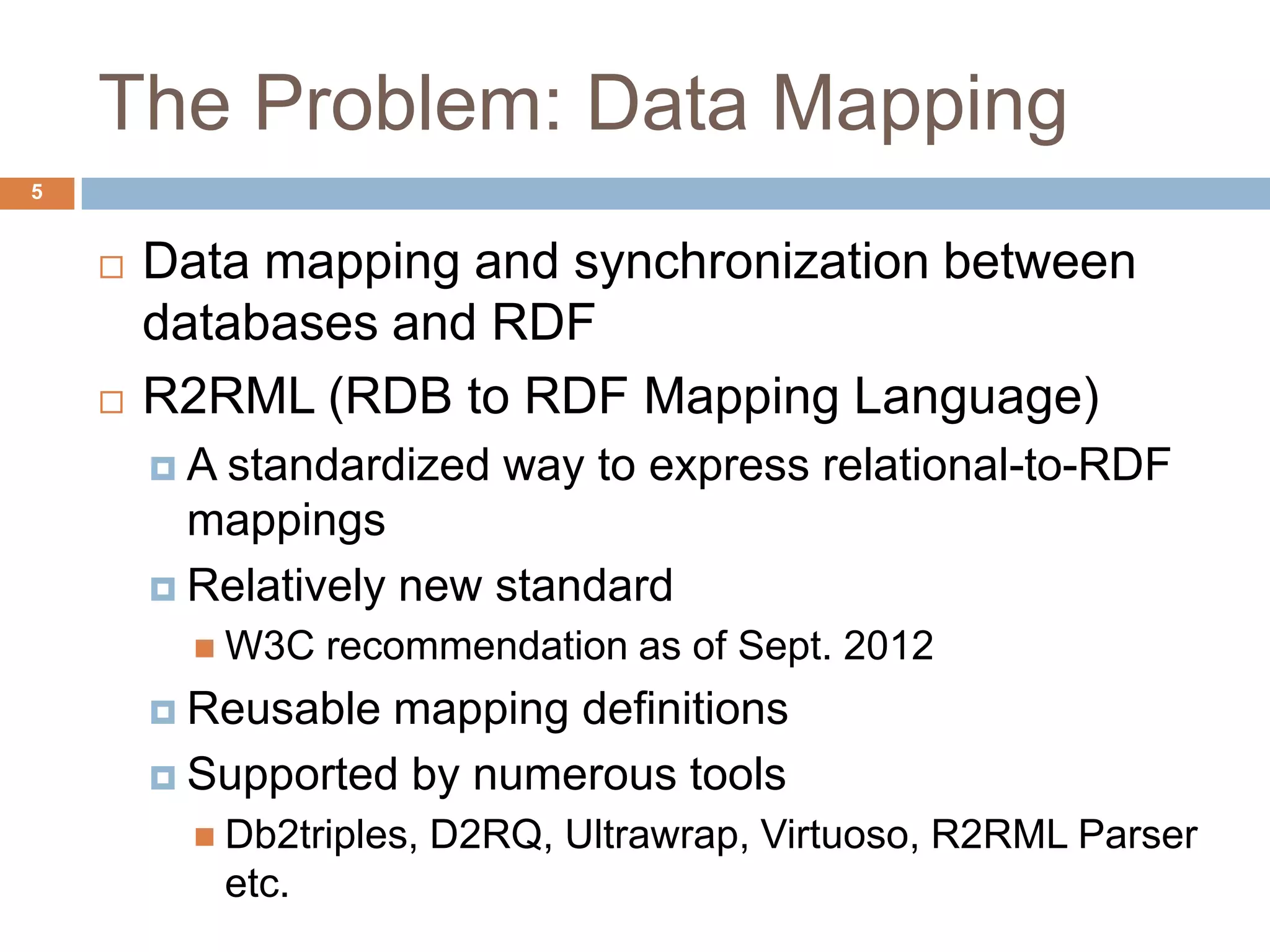 The Problem: Data Mapping

5

Data mapping and synchronization between databases and RDF

R2RML (RDB to RDF Mapping Language)

A standardized way to express relational-to-RDF mappings

Relatively new standard

W3C recommendation as of Sept. 2012

Reusable mapping definitions

Supported by numerous tools

Db2triples, D2RQ, Ultrawrap, Virtuoso, R2RML Parser etc.